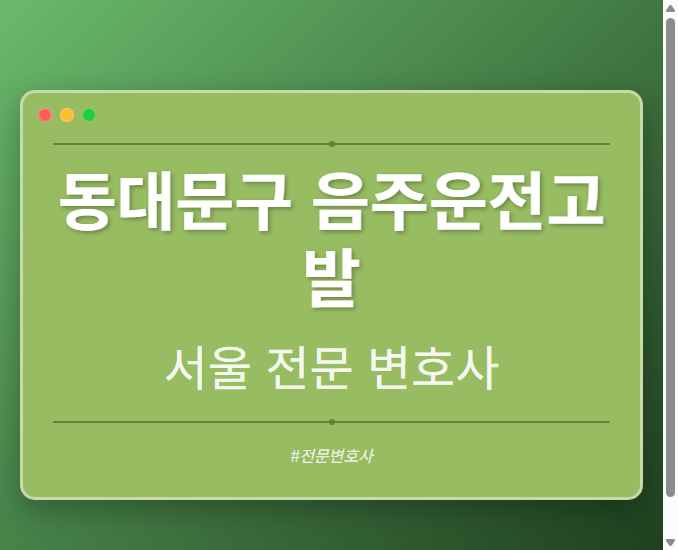 동대문구 음주운전고발

서울 전문 변호사

#전문변호사